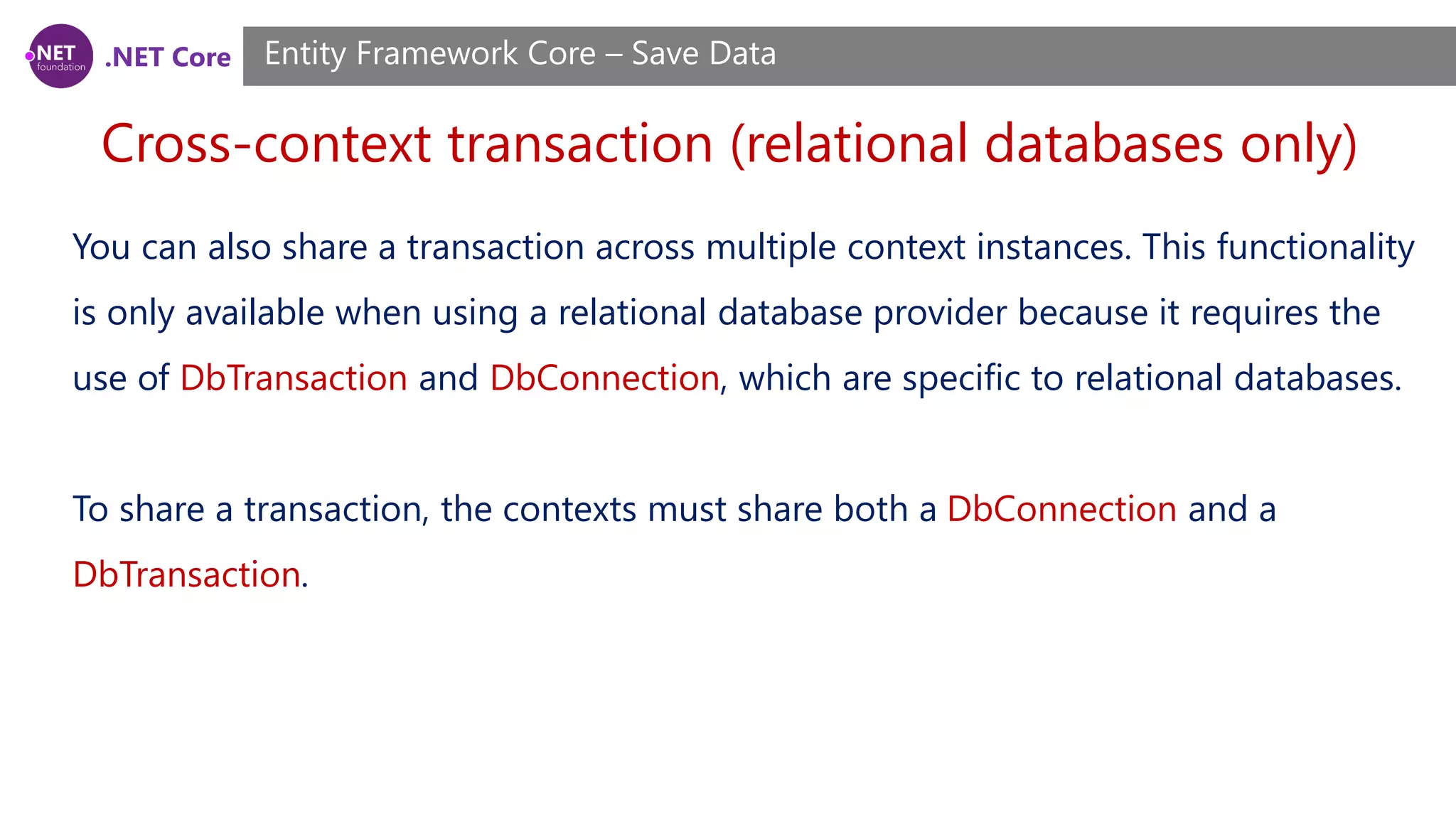 .NET foundation .NET Core

Entity Framework Core – Save Data

Cross-context transaction (relational databases only)

You can also share a transaction across multiple context instances. This functionality is only available when using a relational database provider because it requires the use of DbTransaction and DbConnection, which are specific to relational databases.

To share a transaction, the contexts must share both a DbConnection and a DbTransaction.